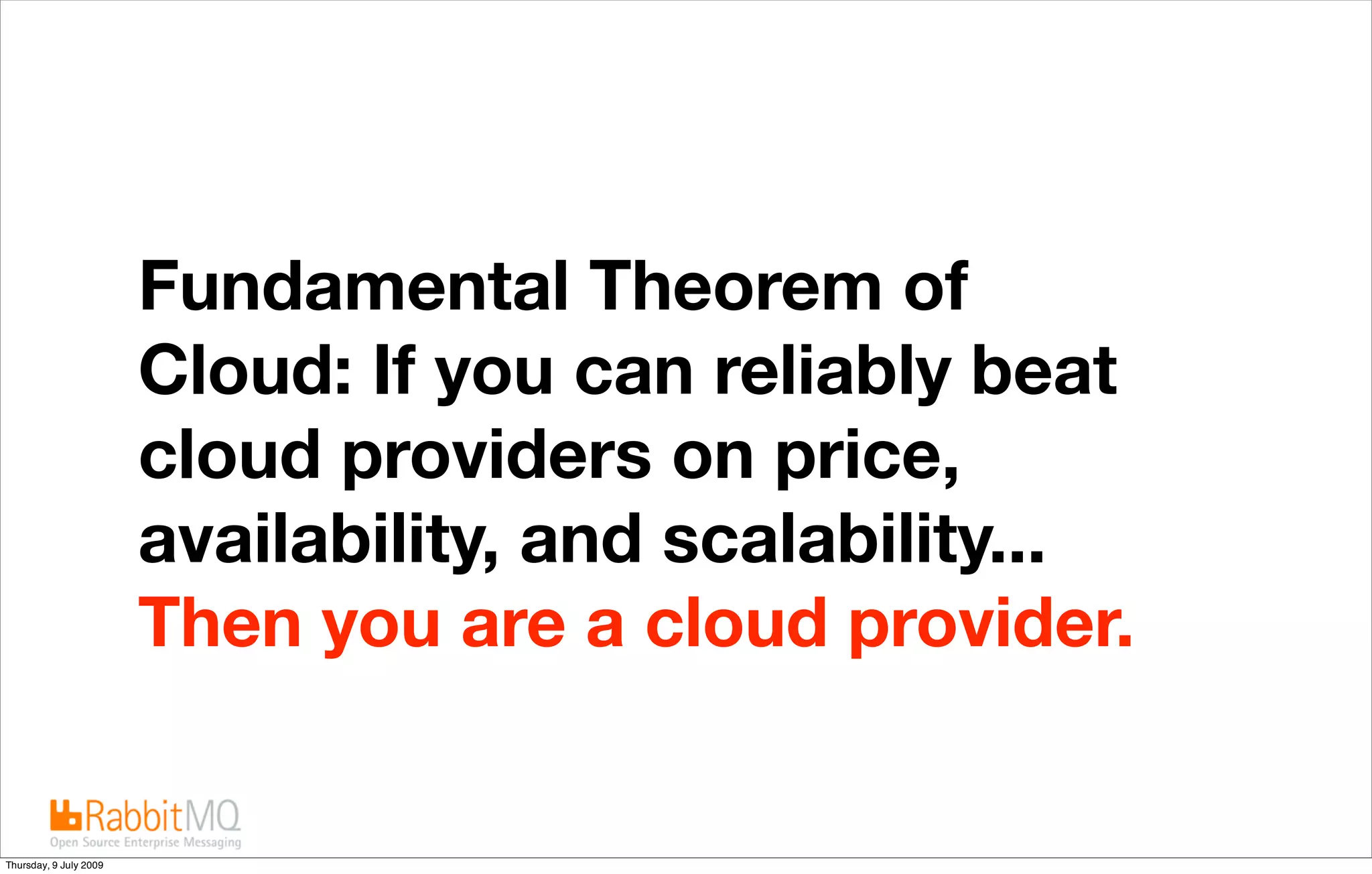 Fundamental Theorem of Cloud: If you can reliably beat cloud providers on price, availability, and scalability...

Then you are a cloud provider.

RabbitMQ
Open Source Enterprise Messaging

Thursday, 9 July 2009